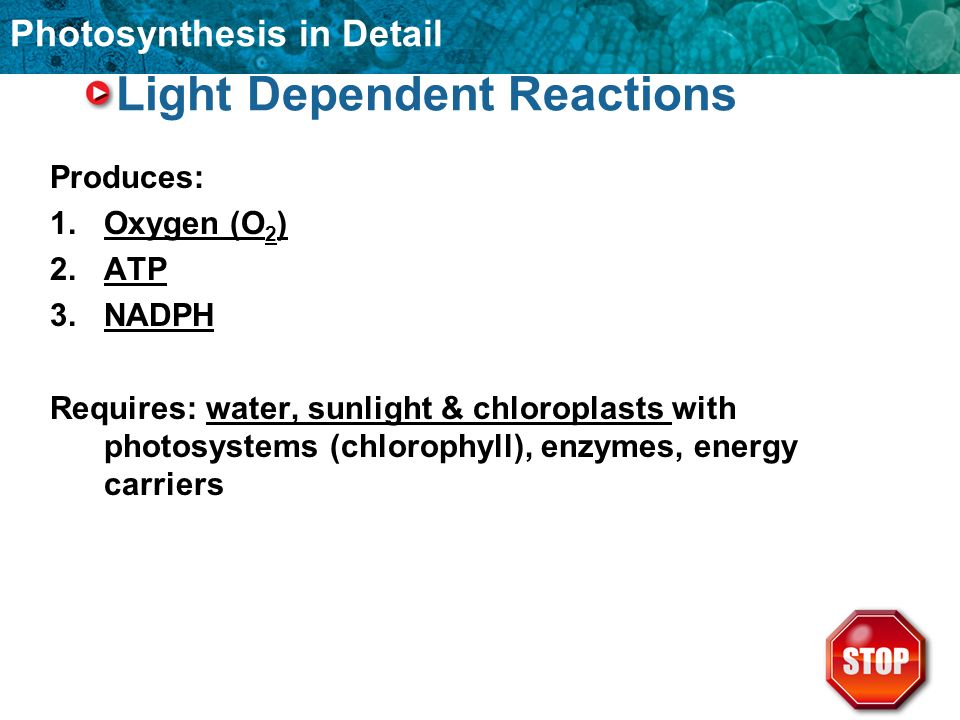 Photosynthesis in Detail

Light Dependent Reactions

Produces:

1. Oxygen ($O_2$)
2. ATP
3. NADPH

Requires: water, sunlight & chloroplasts with photosystems (chlorophyll), enzymes, energy carriers

STOP